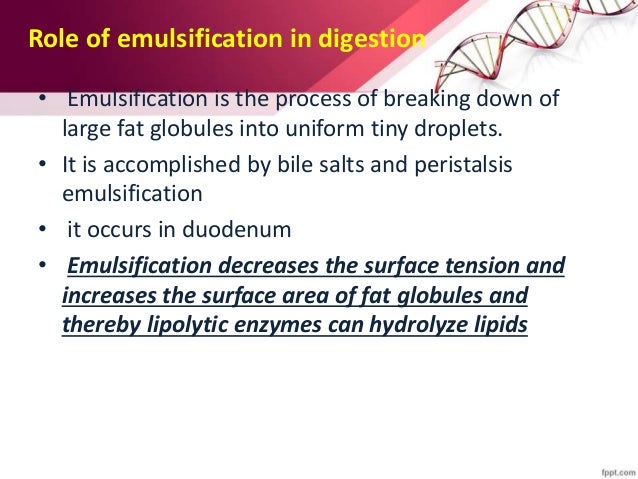 Role of emulsification in digestion

• Emulsification is the process of breaking down of large fat globules into uniform tiny droplets.

• It is accomplished by bile salts and peristalsis emulsification

• it occurs in duodenum

• Emulsification decreases the surface tension and increases the surface area of fat globules and thereby lipolytic enzymes can hydrolyze lipids

fppt.com